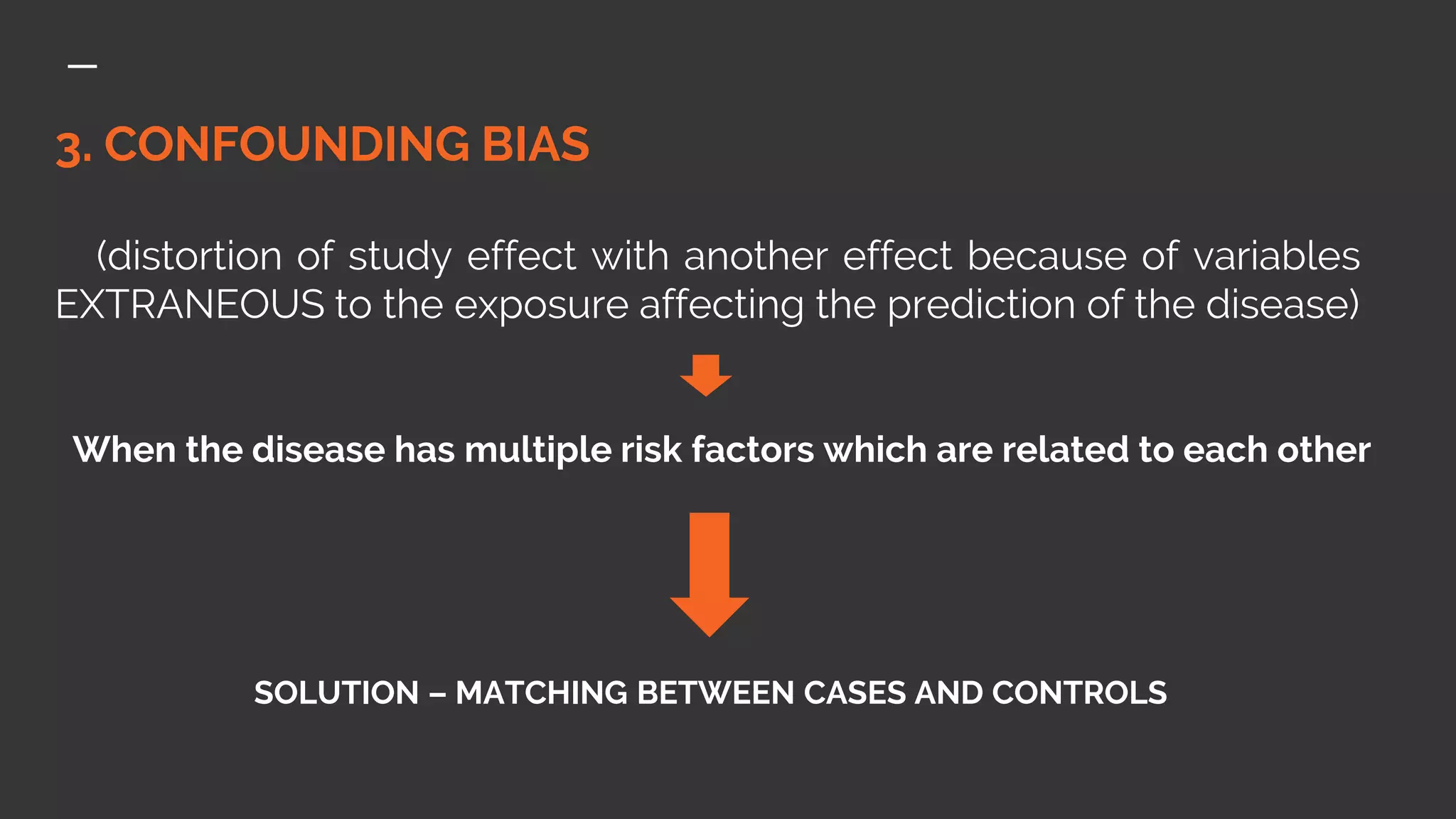 3. CONFOUNDING BIAS

(distortion of study effect with another effect because of variables EXTRANEOUS to the exposure affecting the prediction of the disease)

When the disease has multiple risk factors which are related to each other

SOLUTION – MATCHING BETWEEN CASES AND CONTROLS